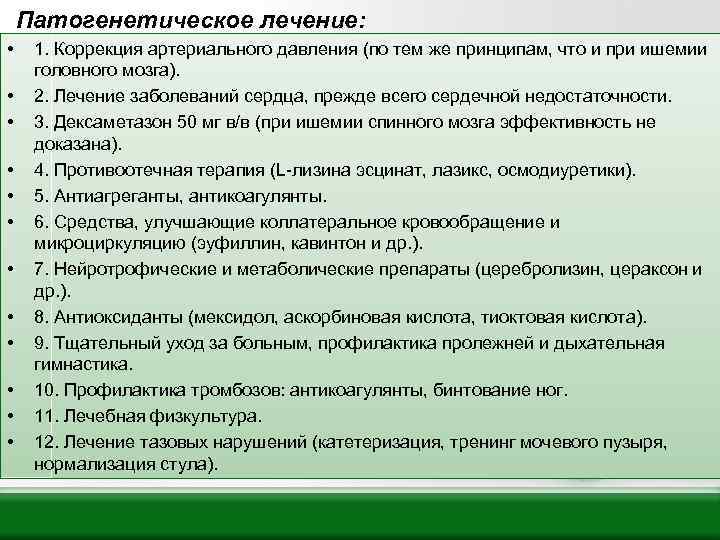 Патогенетическое лечение:

• 1. Коррекция артериального давления (по тем же принципам, что и при ишемии головного мозга).
• 2. Лечение заболеваний сердца, прежде всего сердечной недостаточности.
• 3. Дексаметазон 50 мг в/в (при ишемии спинного мозга эффективность не доказана).
• 4. Противоотечная терапия (L-лизина эсцинат, лазикс, осмодиуретики).
• 5. Антиагреганты, антикоагулянты.
• 6. Средства, улучшающие коллатеральное кровообращение и микроциркуляцию (эуфиллин, кавинтон и др.).
• 7. Нейротрофические и метаболические препараты (церебролизин, цераксон и др.).
• 8. Антиоксиданты (мексидол, аскорбиновая кислота, тиоктовая кислота).
• 9. Тщательный уход за больным, профилактика пролежней и дыхательная гимнастика.
• 10. Профилактика тромбозов: антикоагулянты, бинтование ног.
• 11. Лечебная физкультура.
• 12. Лечение тазовых нарушений (катетеризация, тренинг мочевого пузыря, нормализация стула).